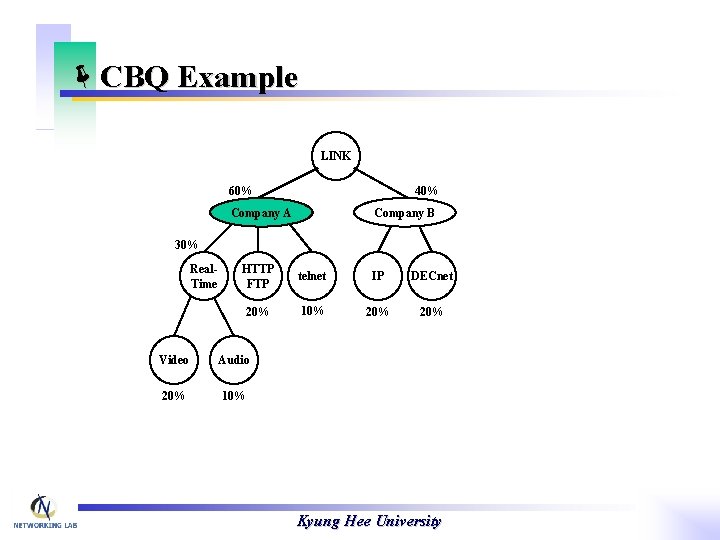 CBQ Example

LINK

60%

40%

Company A

Company B

30%

Real-Time

HTTP FTP

telnet

IP

DECnet

20%

10%

20%

20%

Video

Audio

20%

10%

NETWORKING LAB

Kyung Hee University